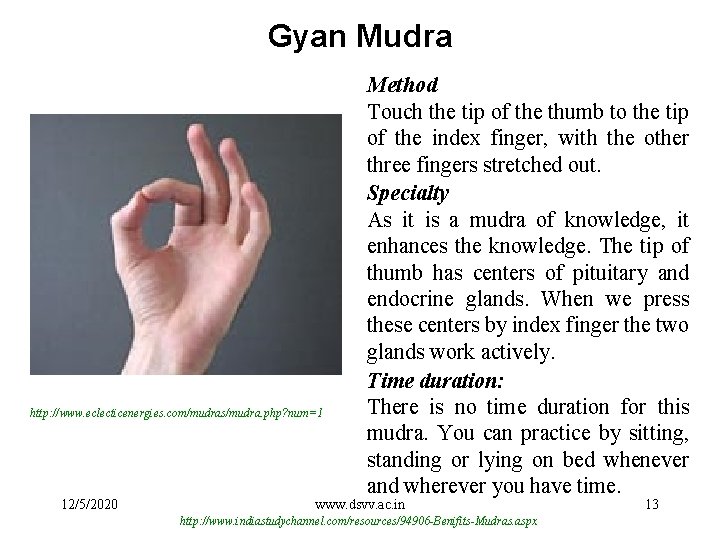 Gyan Mudra

http://www.eclecticenergies.com/mudras/mudra.php?num=1

Method
Touch the tip of the thumb to the tip of the index finger, with the other three fingers stretched out.

Specialty
As it is a mudra of knowledge, it enhances the knowledge. The tip of thumb has centers of pituitary and endocrine glands. When we press these centers by index finger the two glands work actively.

Time duration:
There is no time duration for this mudra. You can practice by sitting, standing or lying on bed whenever and wherever you have time.

12/5/2020 www.dsvv.ac.in 13

http://www.indiastudychannel.com/resources/94906-Benifits-Mudras.aspx